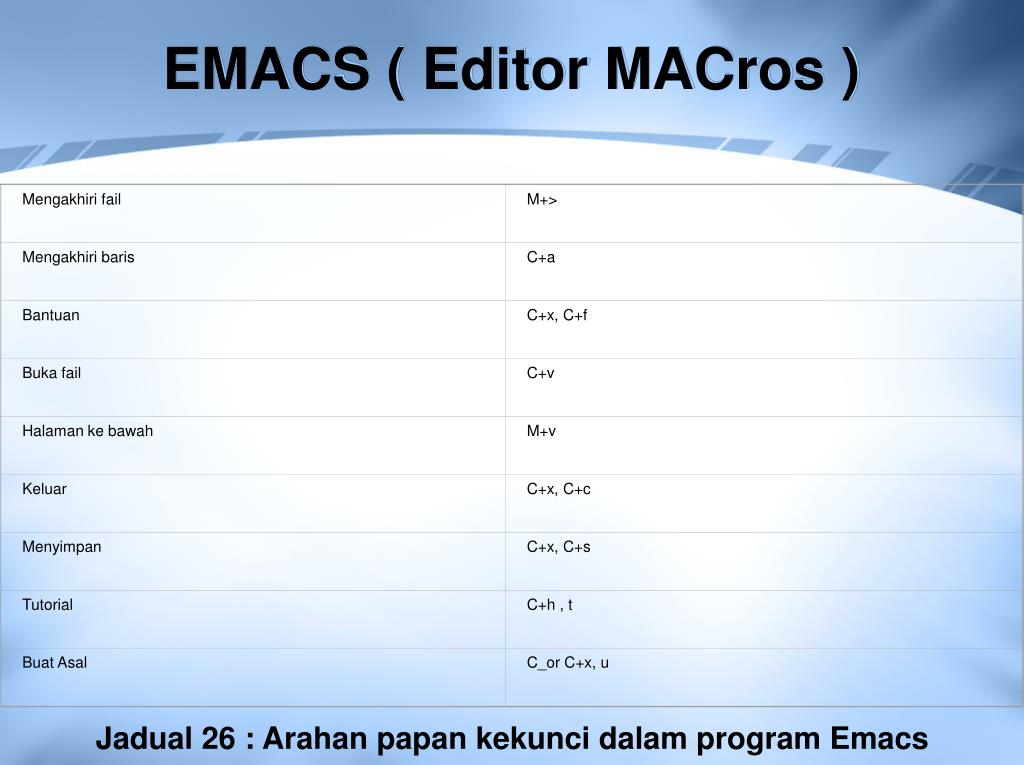 EMACS ( Editor MACros )

| Mengakhiri fail | M+> |
|---|---|
| Mengakhiri baris | C+a |
| Bantuan | C+x, C+f |
| Buka fail | C+v |
| Halaman ke bawah | M+v |
| Keluar | C+x, C+c |
| Menyimpan | C+x, C+s |
| Tutorial | C+h , t |
| Buat Asal | C_or C+x, u |

Jadual 26 : Arahan papan kekunci dalam program Emacs